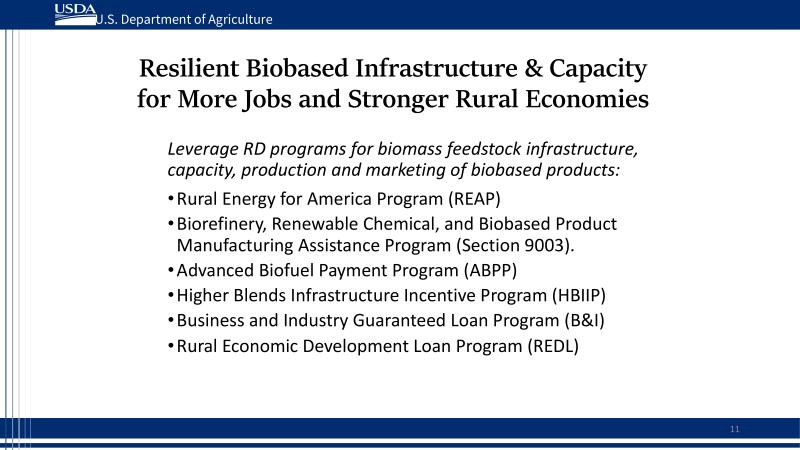 USDA U.S. Department of Agriculture

Resilient Biobased Infrastructure & Capacity for More Jobs and Stronger Rural Economies

Leverage RD programs for biomass feedstock infrastructure, capacity, production and marketing of biobased products:

• Rural Energy for America Program (REAP)
• Biorefinery, Renewable Chemical, and Biobased Product Manufacturing Assistance Program (Section 9003).
• Advanced Biofuel Payment Program (ABPP)
• Higher Blends Infrastructure Incentive Program (HBIIP)
• Business and Industry Guaranteed Loan Program (B&I)
• Rural Economic Development Loan Program (REDL)

11